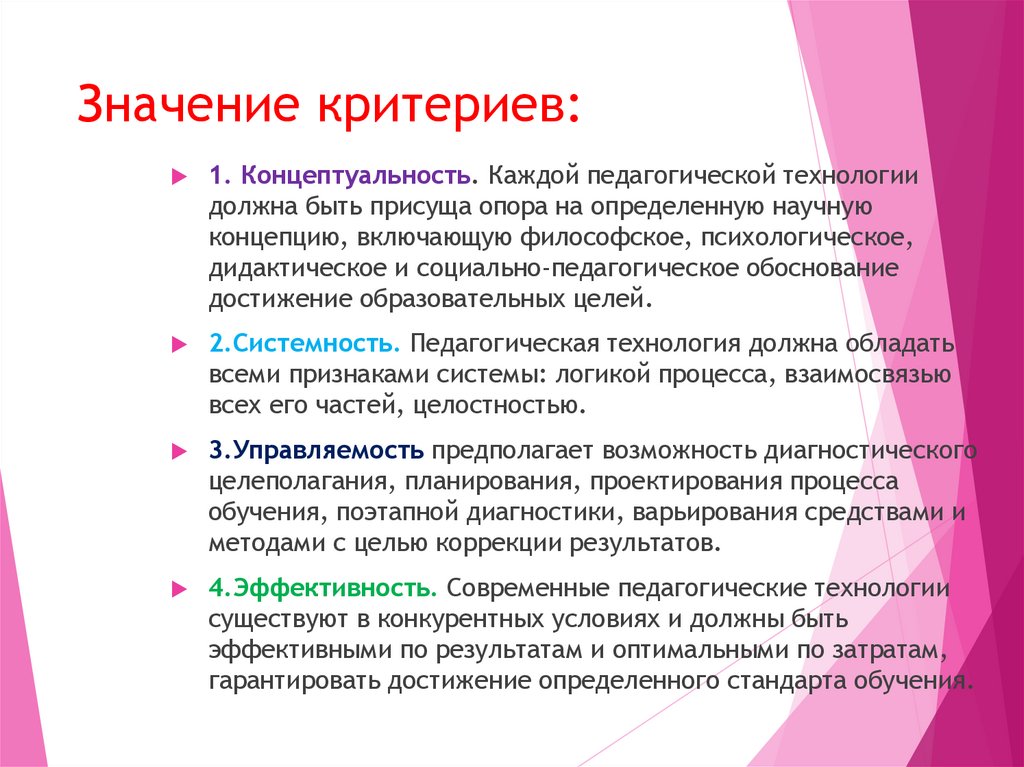 Значение критериев:

1. Концептуальность. Каждой педагогической технологии должна быть присуща опора на определенную научную концепцию, включающую философское, психологическое, дидактическое и социально-педагогическое обоснование достижение образовательных целей.

2.Системность. Педагогическая технология должна обладать всеми признаками системы: логикой процесса, взаимосвязью всех его частей, целостностью.

3.Управляемость предполагает возможность диагностического целеполагания, планирования, проектирования процесса обучения, поэтапной диагностики, варьирования средствами и методами с целью коррекции результатов.

4.Эффективность. Современные педагогические технологии существуют в конкурентных условиях и должны быть эффективными по результатам и оптимальными по затратам, гарантировать достижение определенного стандарта обучения.